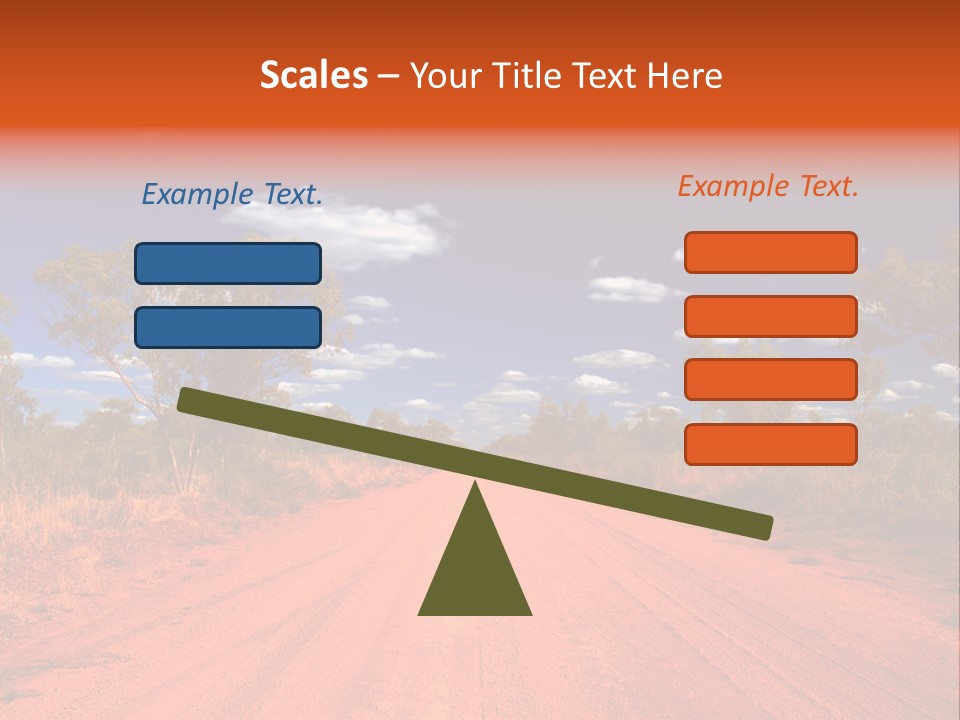 Scales – Your Title Text Here

Example Text.

Example Text.